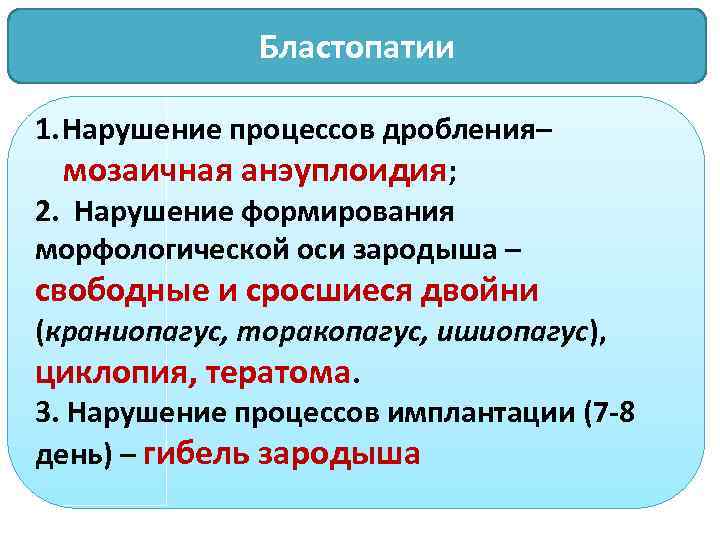 Бластопатии

1.Нарушение процессов дробления– мозаичная анэуплоидия;
2. Нарушение формирования морфологической оси зародыша – свободные и сросшиеся двойни (краниопагус, торакопагус, ишиопагус), циклопия, тератома.
3. Нарушение процессов имплантации (7-8 день) – гибель зародыша